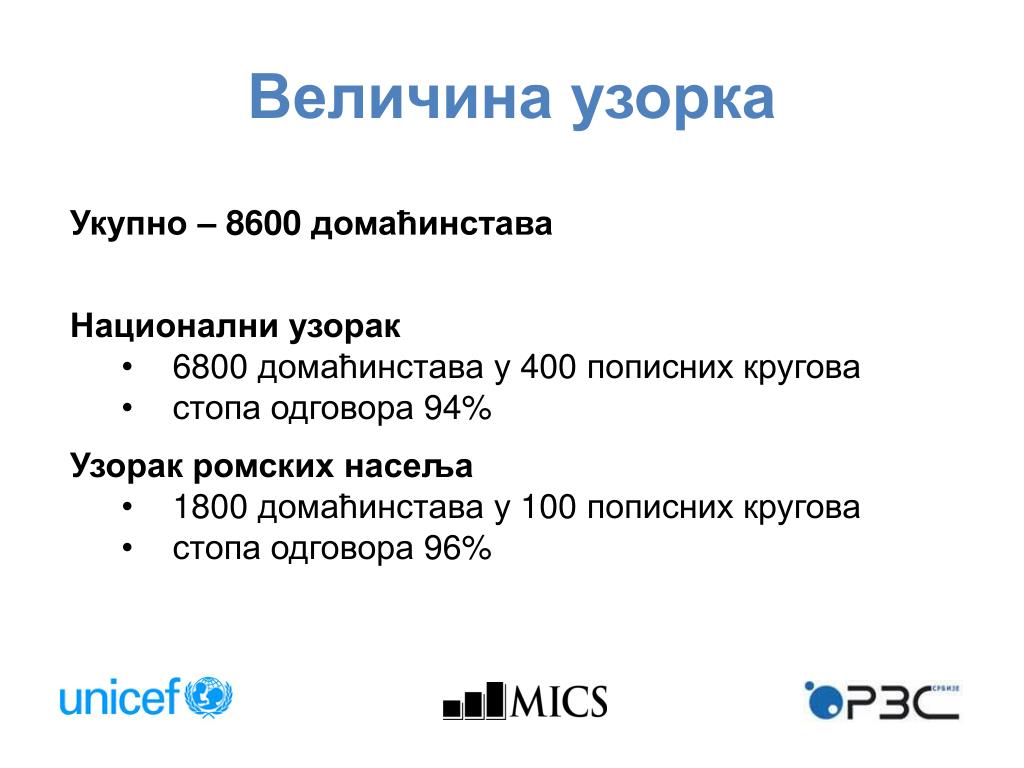 Величина узорка

Укупно – 8600 домаћинстава

Национални узорак
• 6800 домаћинстава у 400 пописних кругова
• стопа одговора 94%

Узорак ромских насеља
• 1800 домаћинстава у 100 пописних кругова
• стопа одговора 96%

unicef

MICS

РЗС СРБИЈЕ